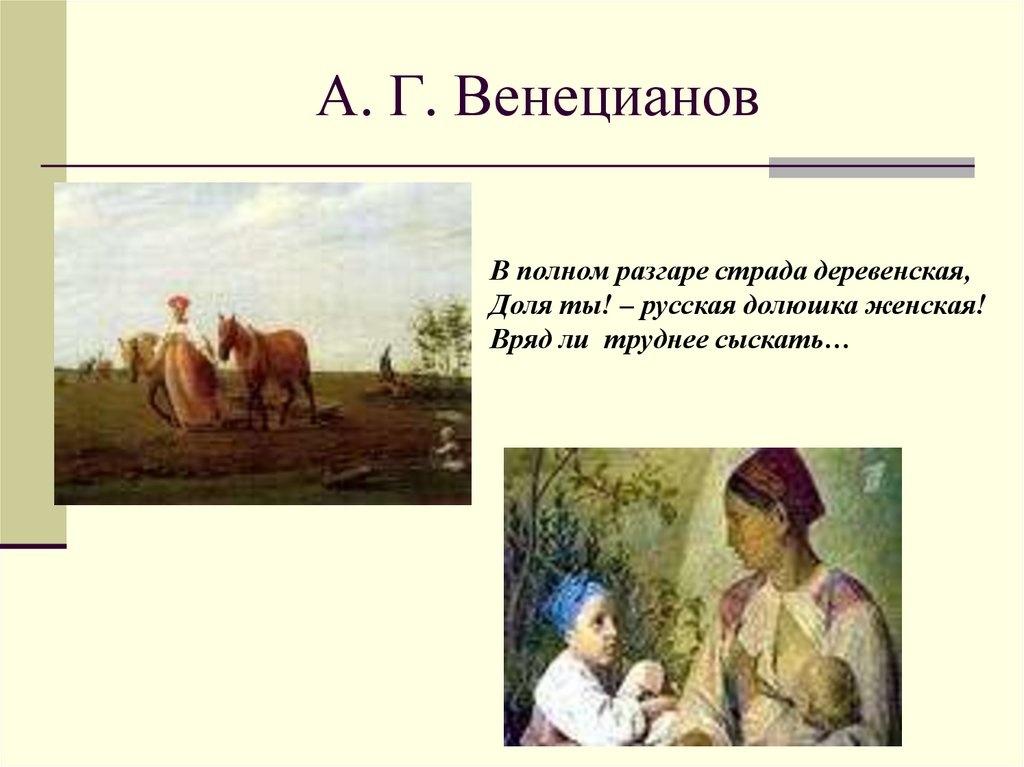 А. Г. Венецианов

В полном разгаре страда деревенская,
Доля ты! – русская долюшка женская!
Вряд ли труднее сыскать…